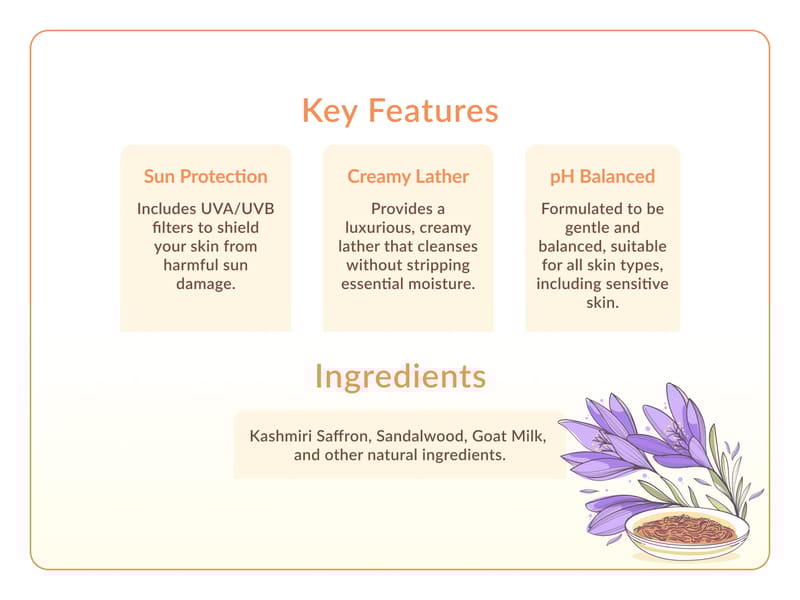 Key Features

Sun Protection

Includes UVA/UVB filters to shield your skin from harmful sun damage.

Creamy Lather

Provides a luxurious, creamy lather that cleanses without stripping essential moisture.

pH Balanced

Formulated to be gentle and balanced, suitable for all skin types, including sensitive skin.

Ingredients

Kashmiri Saffron, Sandalwood, Goat Milk, and other natural ingredients.